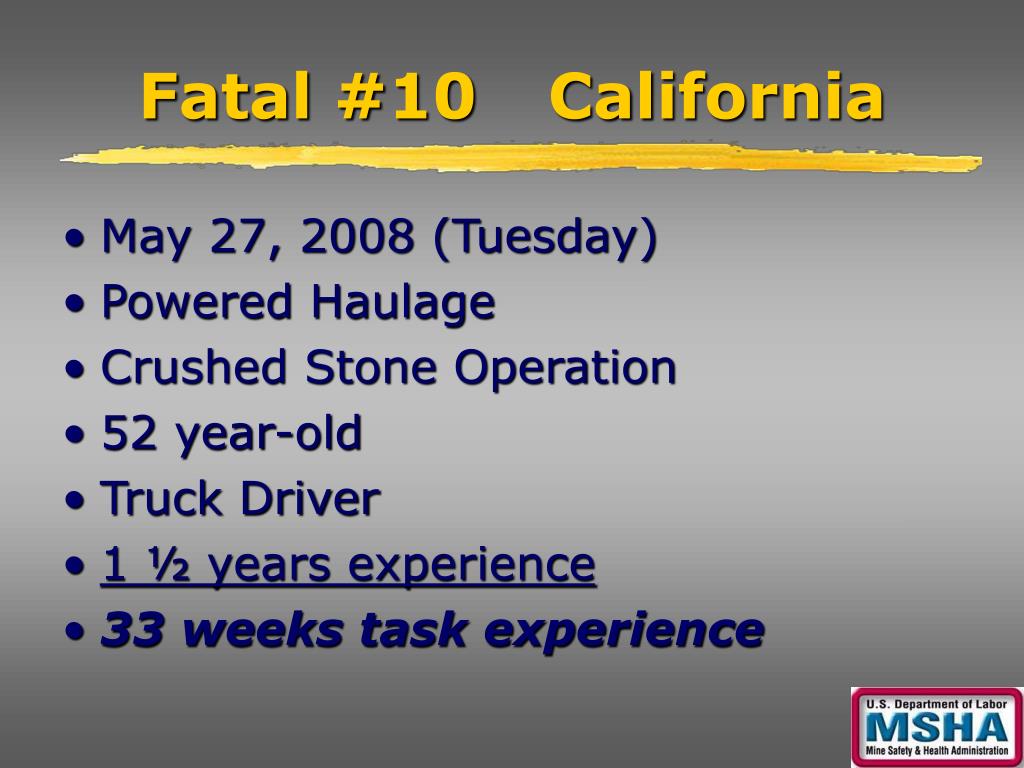 Fatal #10 California

• May 27, 2008 (Tuesday)
• Powered Haulage
• Crushed Stone Operation
• 52 year-old
• Truck Driver
• 1 ½ years experience
• 33 weeks task experience

U.S. Department of Labor
MSHA
Mine Safety & Health Administration